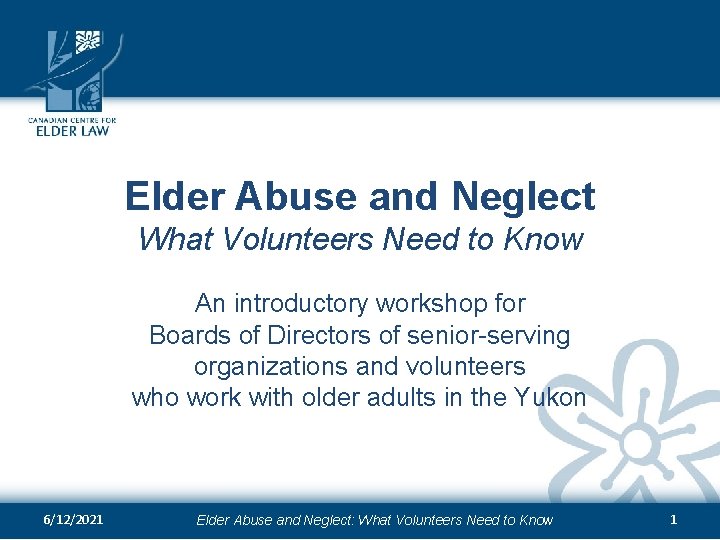 CANADIAN CENTRE FOR
ELDER LAW

Elder Abuse and Neglect
What Volunteers Need to Know

An introductory workshop for Boards of Directors of senior-serving organizations and volunteers who work with older adults in the Yukon

6/12/2021 Elder Abuse and Neglect: What Volunteers Need to Know 1